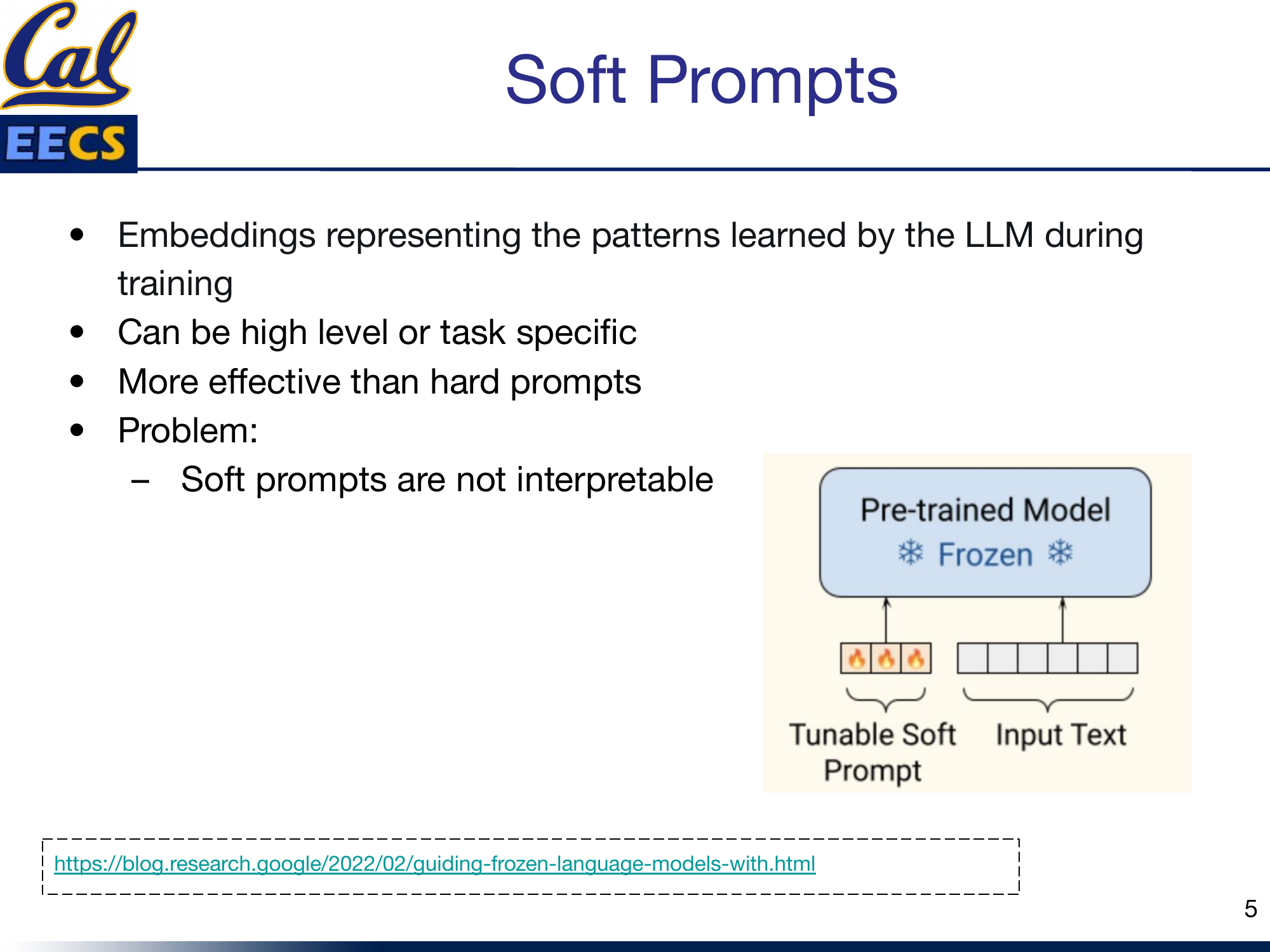 Cal
EECS

Soft Prompts

• Embeddings representing the patterns learned by the LLM during training
• Can be high level or task specific
• More effective than hard prompts
• Problem:
– Soft prompts are not interpretable

Pre-trained Model
❄ Frozen ❄

Tunable Soft Prompt

Input Text

https://blog.research.google/2022/02/guiding-frozen-language-models-with.html

5